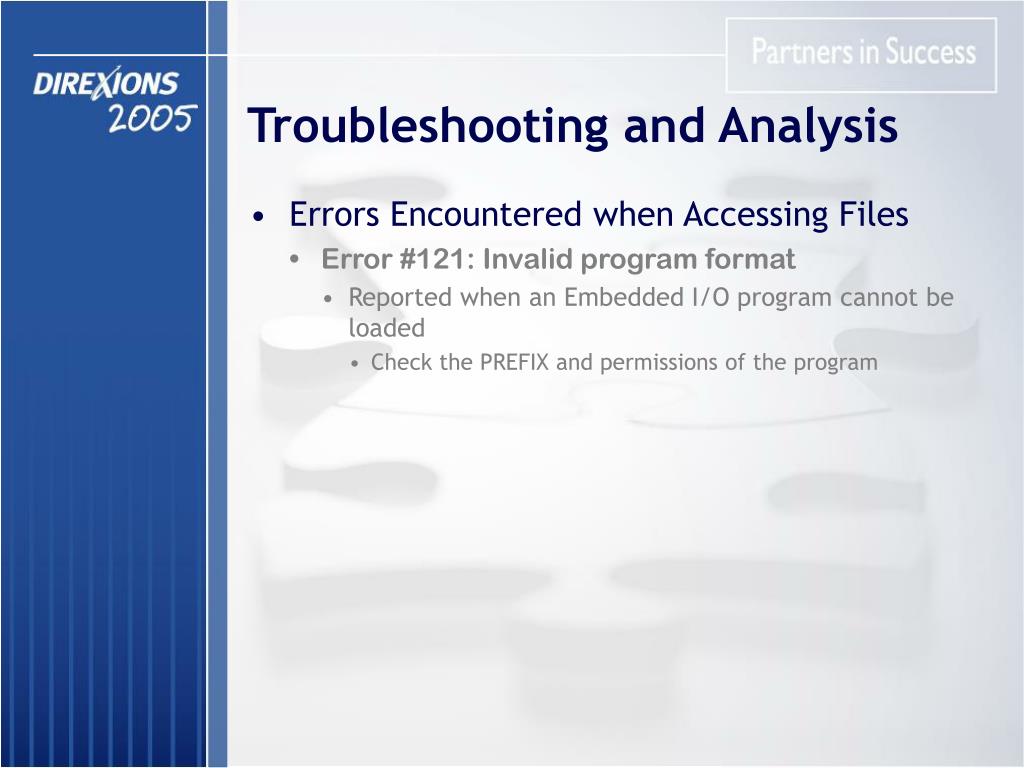 DIREXIONS 2005

Partners in Success

Troubleshooting and Analysis

• Errors Encountered when Accessing Files
• Error #121: Invalid program format
• Reported when an Embedded I/O program cannot be loaded
• Check the PREFIX and permissions of the program